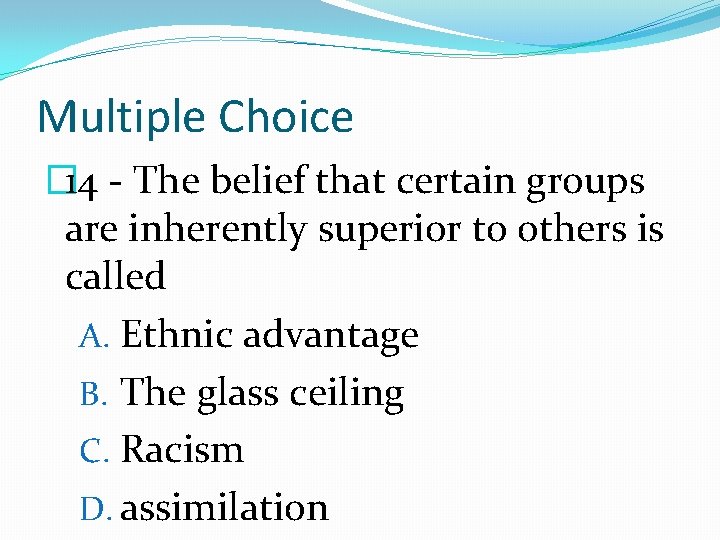 Multiple Choice

14 - The belief that certain groups are inherently superior to others is called

A. Ethnic advantage

B. The glass ceiling

C. Racism

D. assimilation